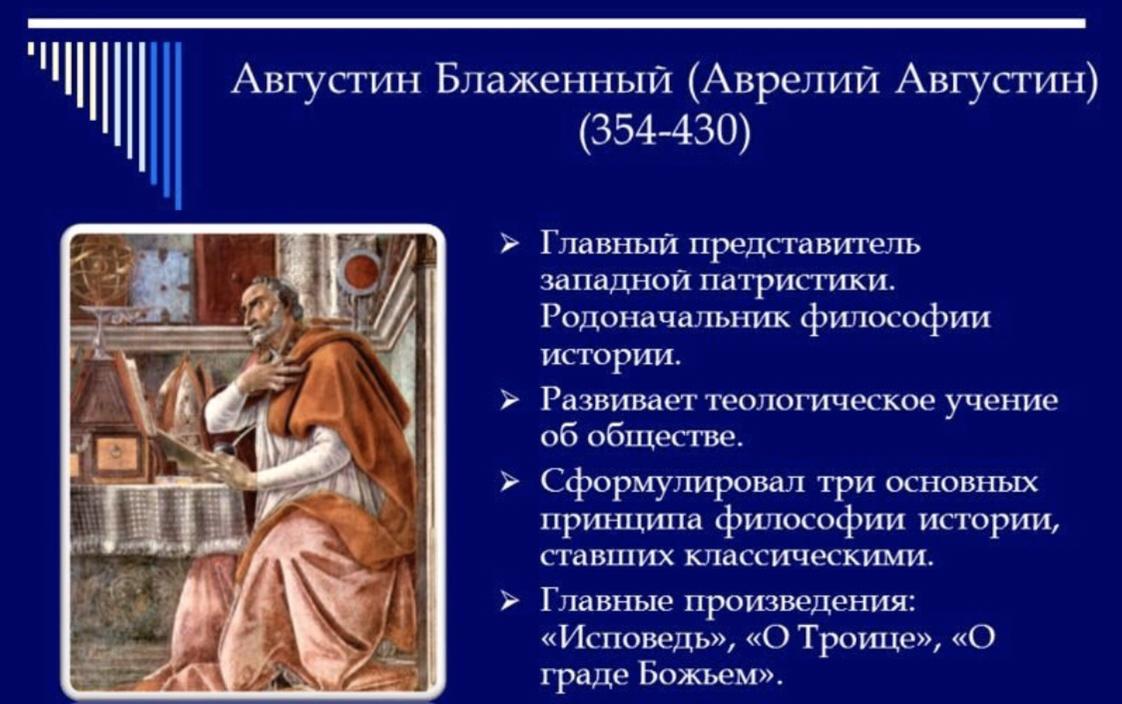 Августин Блаженный (Аврелий Августин) (354-430)

➢ Главный представитель западной патристики. Родоначальник философии истории.

➢ Развивает теологическое учение об обществе.

➢ Сформулировал три основных принципа философии истории, ставших классическими.

➢ Главные произведения: «Исповедь», «О Троице», «О граде Божьем».